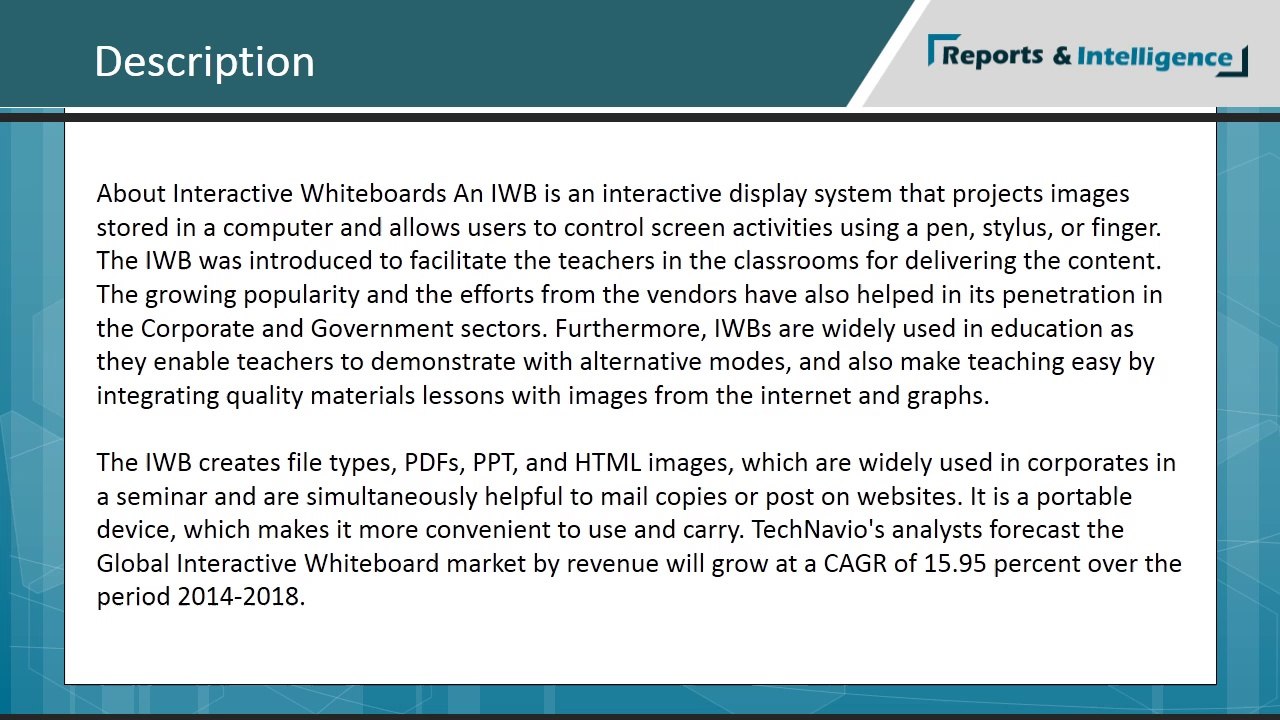 Description

Reports & Intelligence

About Interactive Whiteboards An IWB is an interactive display system that projects images stored in a computer and allows users to control screen activities using a pen, stylus, or finger. The IWB was introduced to facilitate the teachers in the classrooms for delivering the content. The growing popularity and the efforts from the vendors have also helped in its penetration in the Corporate and Government sectors. Furthermore, IWBs are widely used in education as they enable teachers to demonstrate with alternative modes, and also make teaching easy by integrating quality materials lessons with images from the internet and graphs.

The IWB creates file types, PDFs, PPT, and HTML images, which are widely used in corporates in a seminar and are simultaneously helpful to mail copies or post on websites. It is a portable device, which makes it more convenient to use and carry. TechNavio's analysts forecast the Global Interactive Whiteboard market by revenue will grow at a CAGR of 15.95 percent over the period 2014-2018.